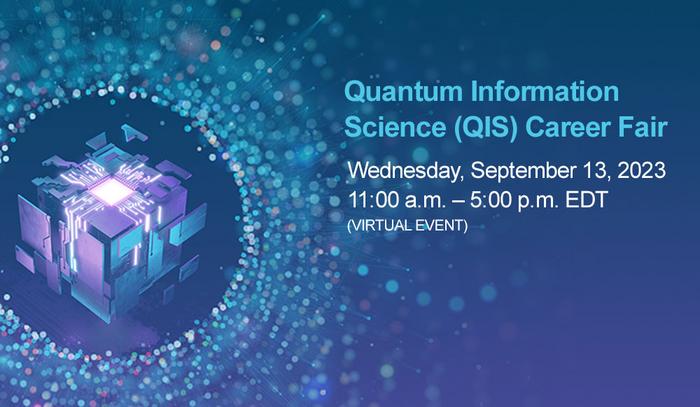 Quantum Information Science (QIS) Career Fair

Wednesday, September 13, 2023
11:00 a.m. – 5:00 p.m. EDT
(VIRTUAL EVENT)